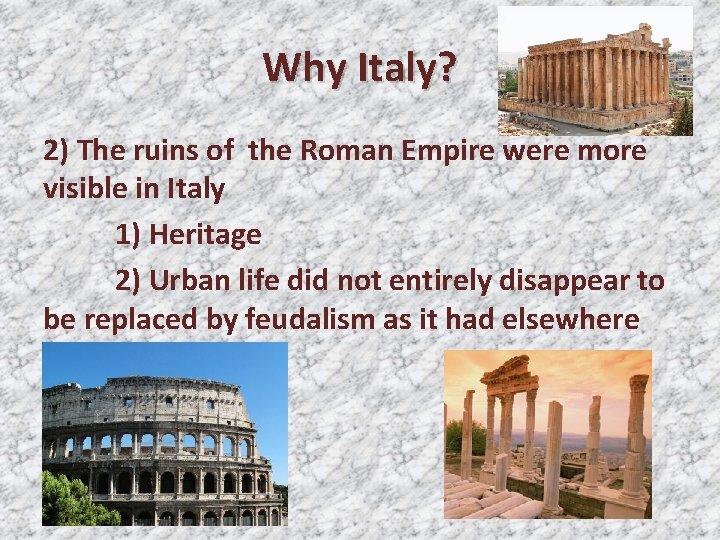 Why Italy?

2) The ruins of the Roman Empire were more visible in Italy

1) Heritage

2) Urban life did not entirely disappear to be replaced by feudalism as it had elsewhere